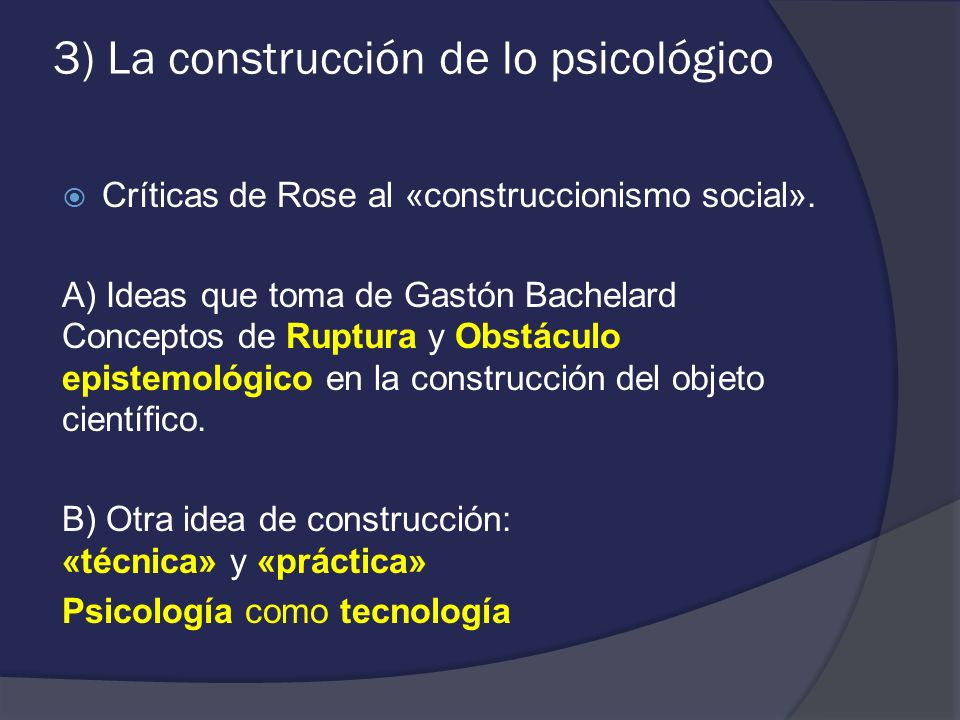 3) La construcción de lo psicológico

Críticas de Rose al «construccionismo social».

A) Ideas que toma de Gastón Bachelard
Conceptos de Ruptura y Obstáculo epistemológico en la construcción del objeto científico.

B) Otra idea de construcción:
«técnica» y «práctica»
Psicología como tecnología